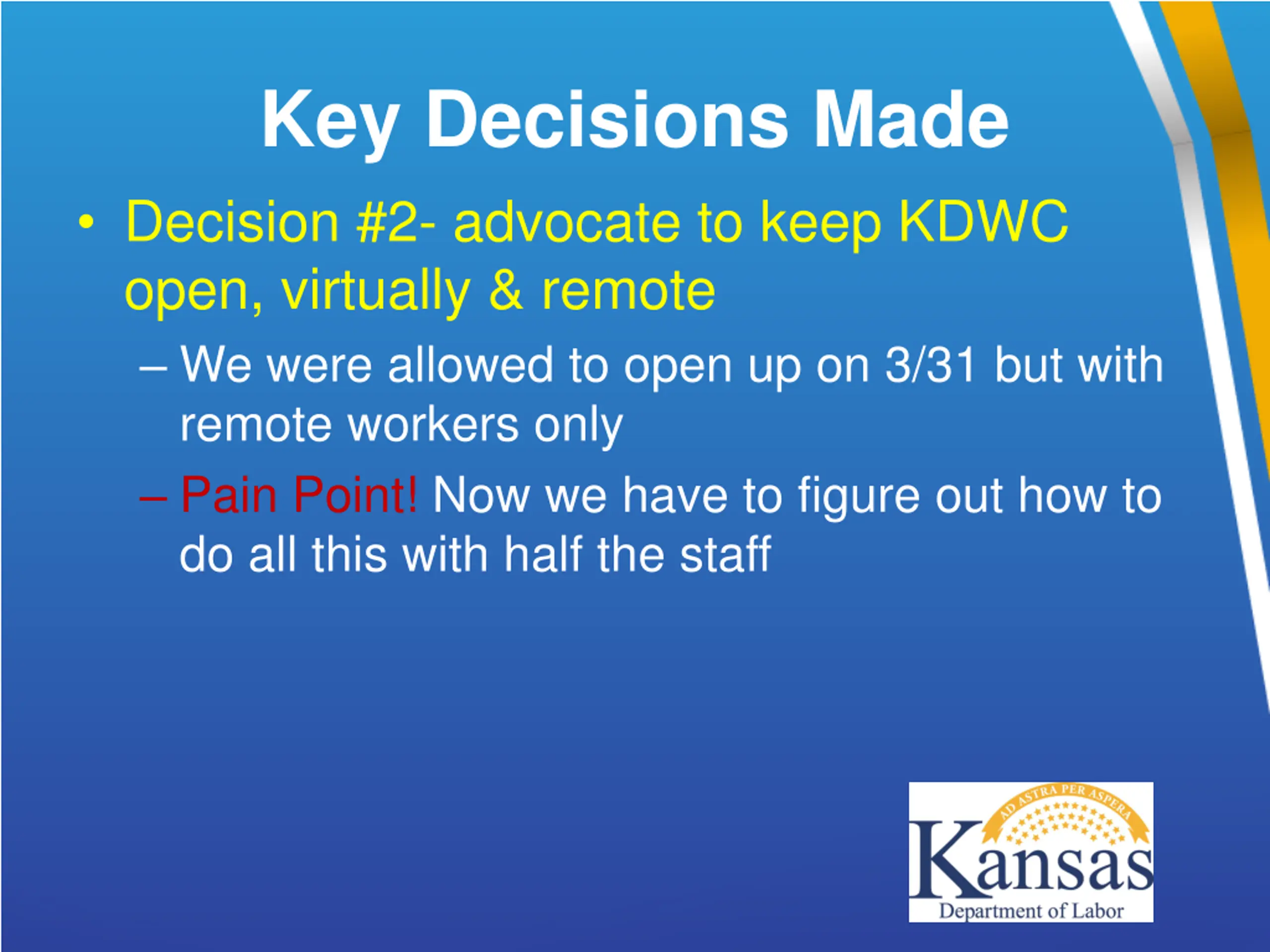 Key Decisions Made

• Decision #2- advocate to keep KDWC open, virtually & remote

– We were allowed to open up on 3/31 but with remote workers only

– Pain Point! Now we have to figure out how to do all this with half the staff

AD ASTRA PER ASPERA
Kansas
Department of Labor